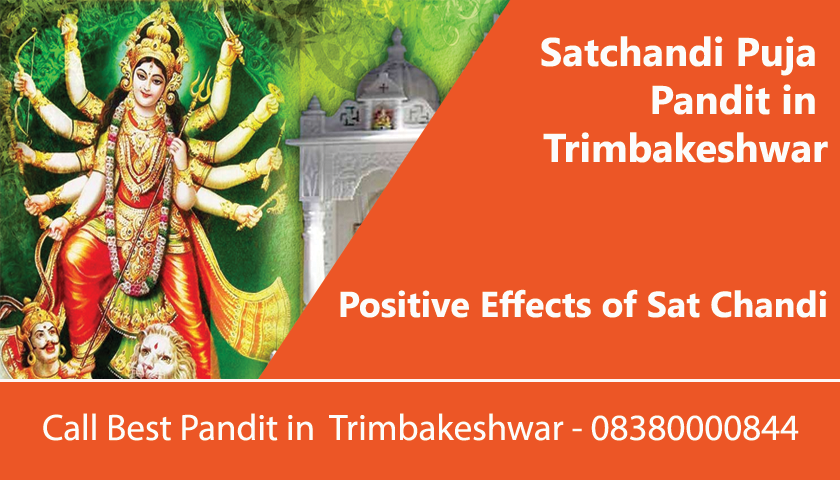 Satchandi Puja Pandit in Trimbakeshwar

Positive Effects of Sat Chandi

Call Best Pandit in Trimbakeshwar - 08380000844